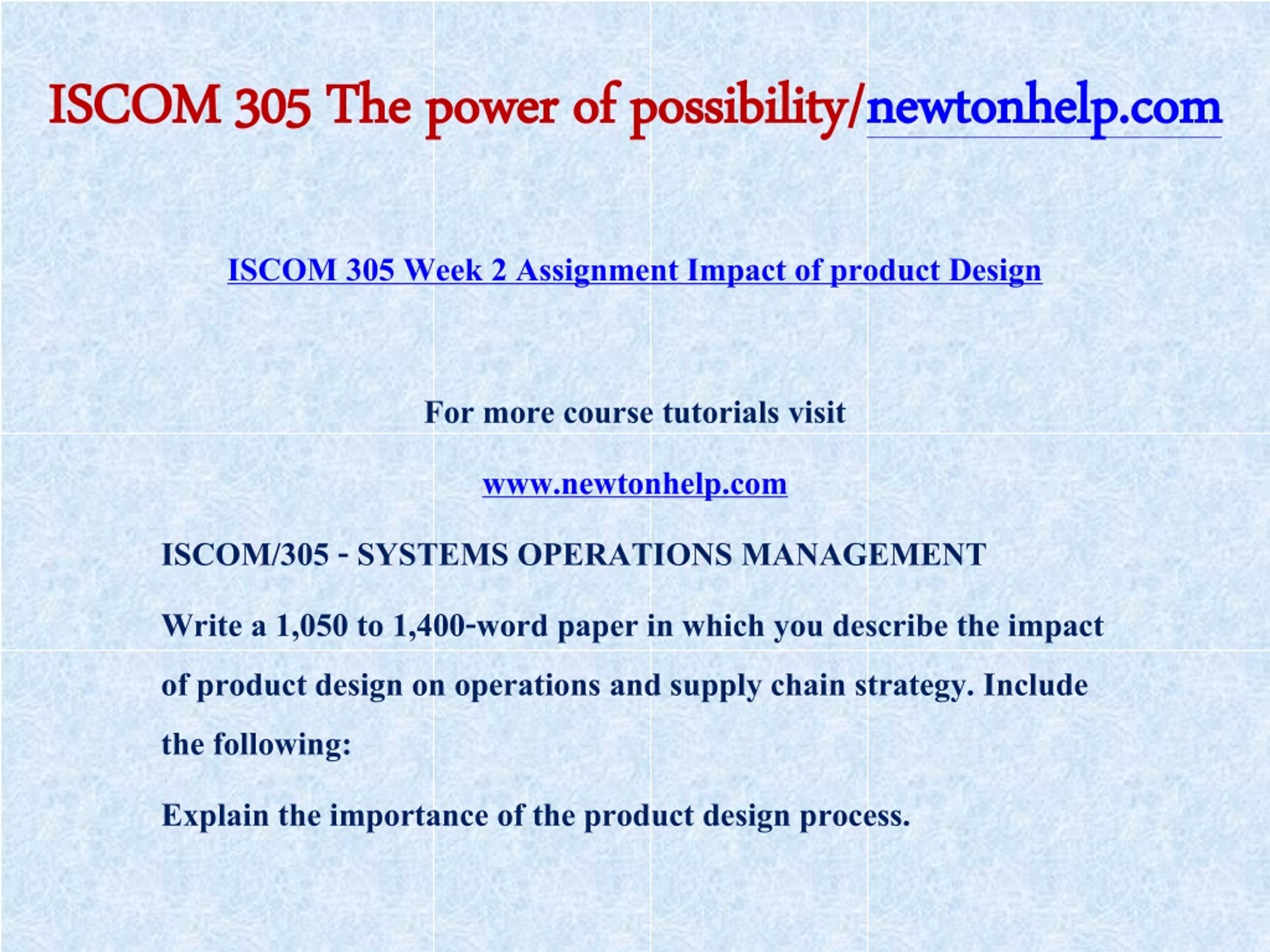 ISCOM 305 The power of possibility/newtonhelp.com

ISCOM 305 Week 2 Assignment Impact of product Design

For more course tutorials visit

www.newtonhelp.com

ISCOM/305 - SYSTEMS OPERATIONS MANAGEMENT

Write a 1,050 to 1,400-word paper in which you describe the impact of product design on operations and supply chain strategy. Include the following:

Explain the importance of the product design process.